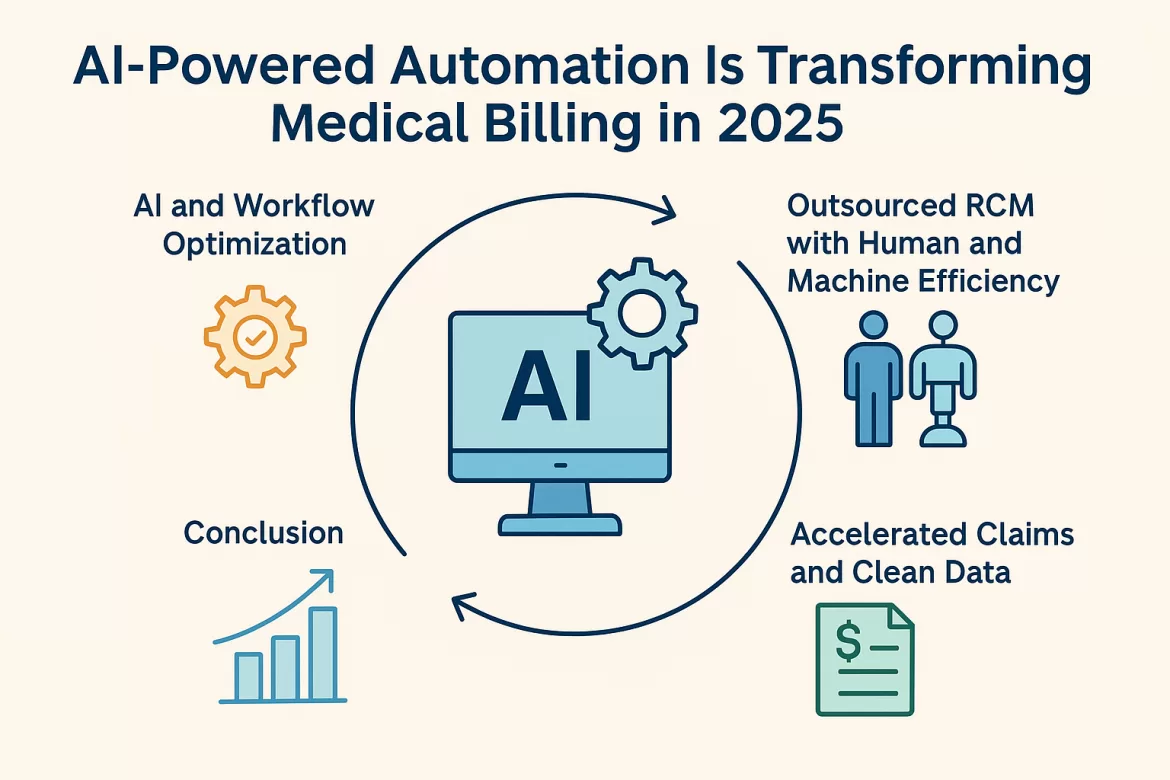 AI-Powered Automation Is Transforming Medical Billing in 2025

AI and Workflow Optimization

Outsourced RCM with Human and Machine Efficiency

AI

Conclusion

Accelerated Claims and Clean Data

$